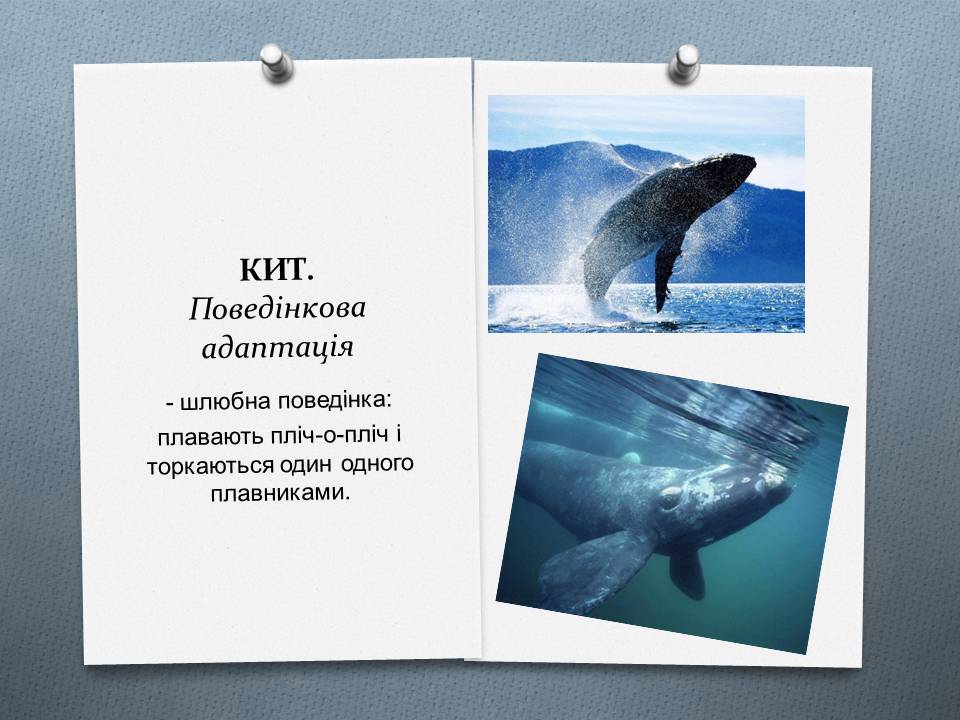 КИТ.
Поведінкова адаптація

- шлюбна поведінка:
плавають пліч-о-пліч і торкаються один одного плавниками.